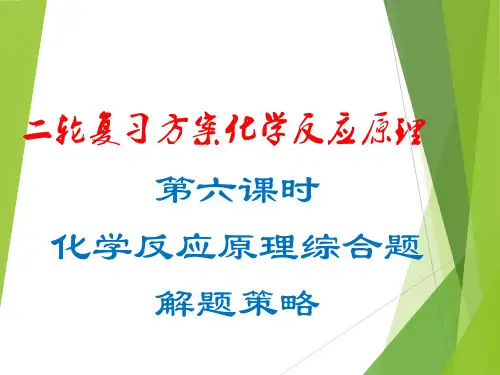 二轮复习方案化学反应原理

第六课时

化学反应原理综合题

解题策略